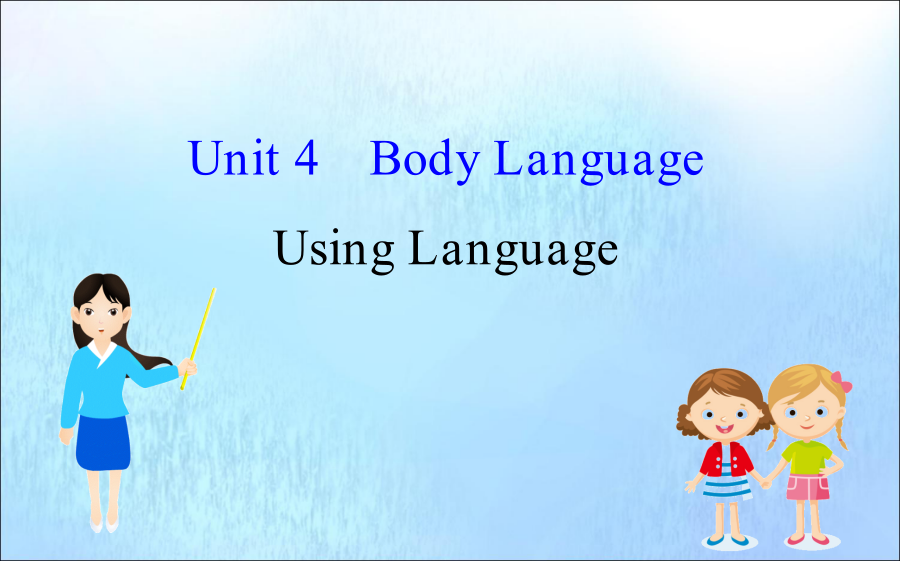 Unit 4 Body Language

Using Language